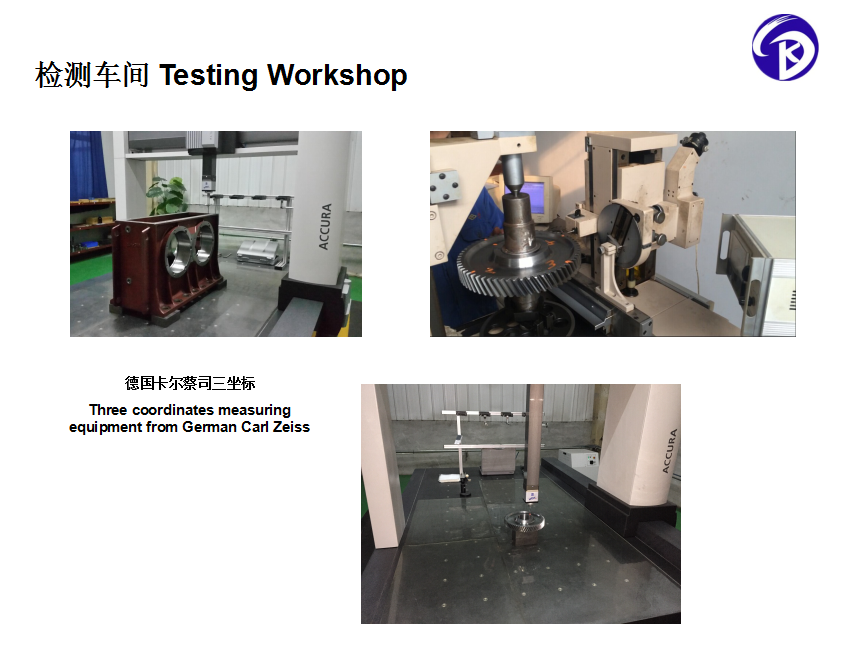 检测车间 Testing Workshop

ACCURA

德国卡尔蔡司三坐标

Three coordinates measuring equipment from German Carl Zeiss

ACCURA